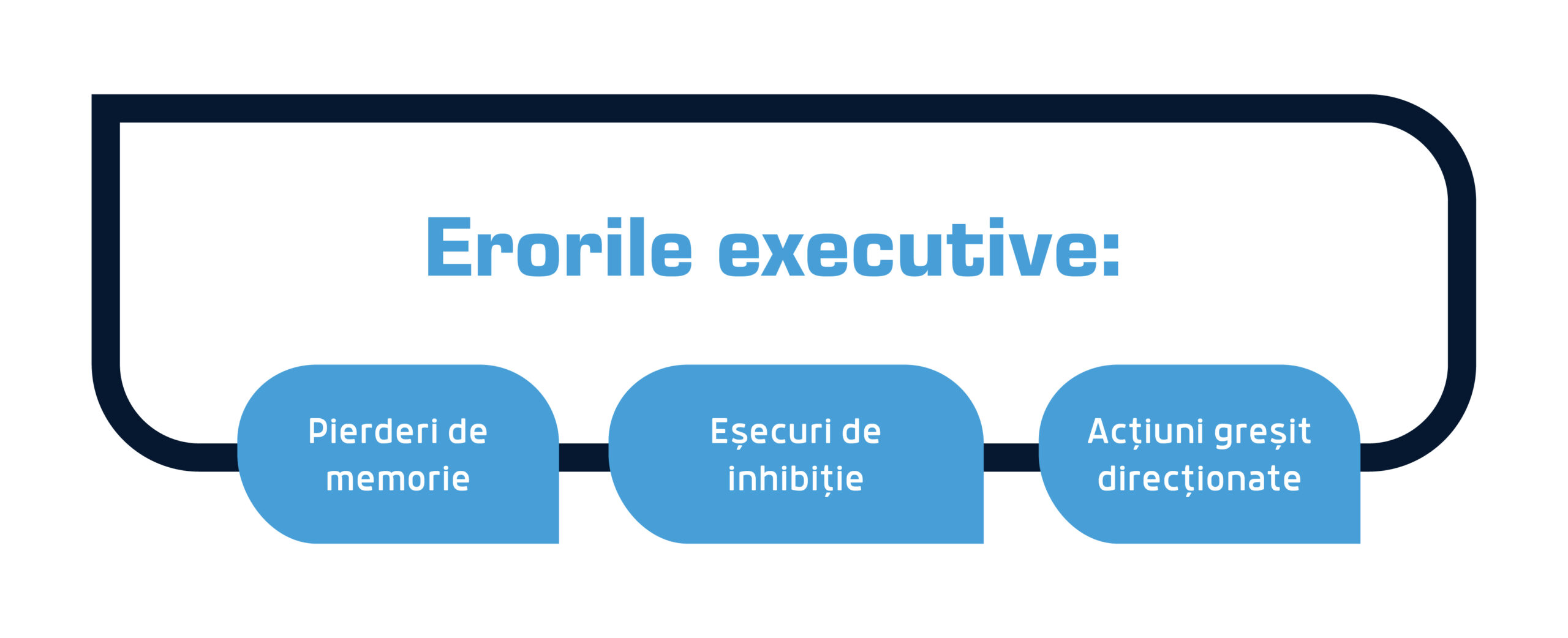 Erorile executive:

Pierderi de memorie

Eșecuri de inhibiție

Acțiuni greșit direcționate